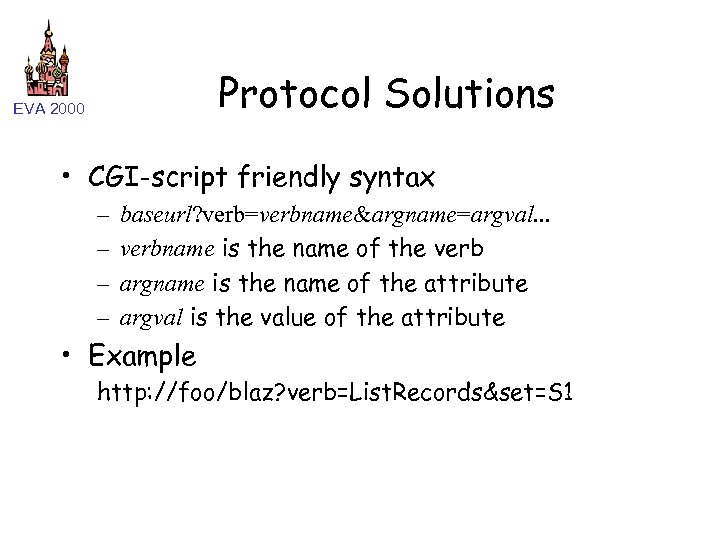 EVA 2000

Protocol Solutions

• CGI-script friendly syntax
– baseurl?verb=verbname&argname=argval...
– verbname is the name of the verb
– argname is the name of the attribute
– argval is the value of the attribute
• Example
http://foo/blaz?verb=ListRecords&set=S1